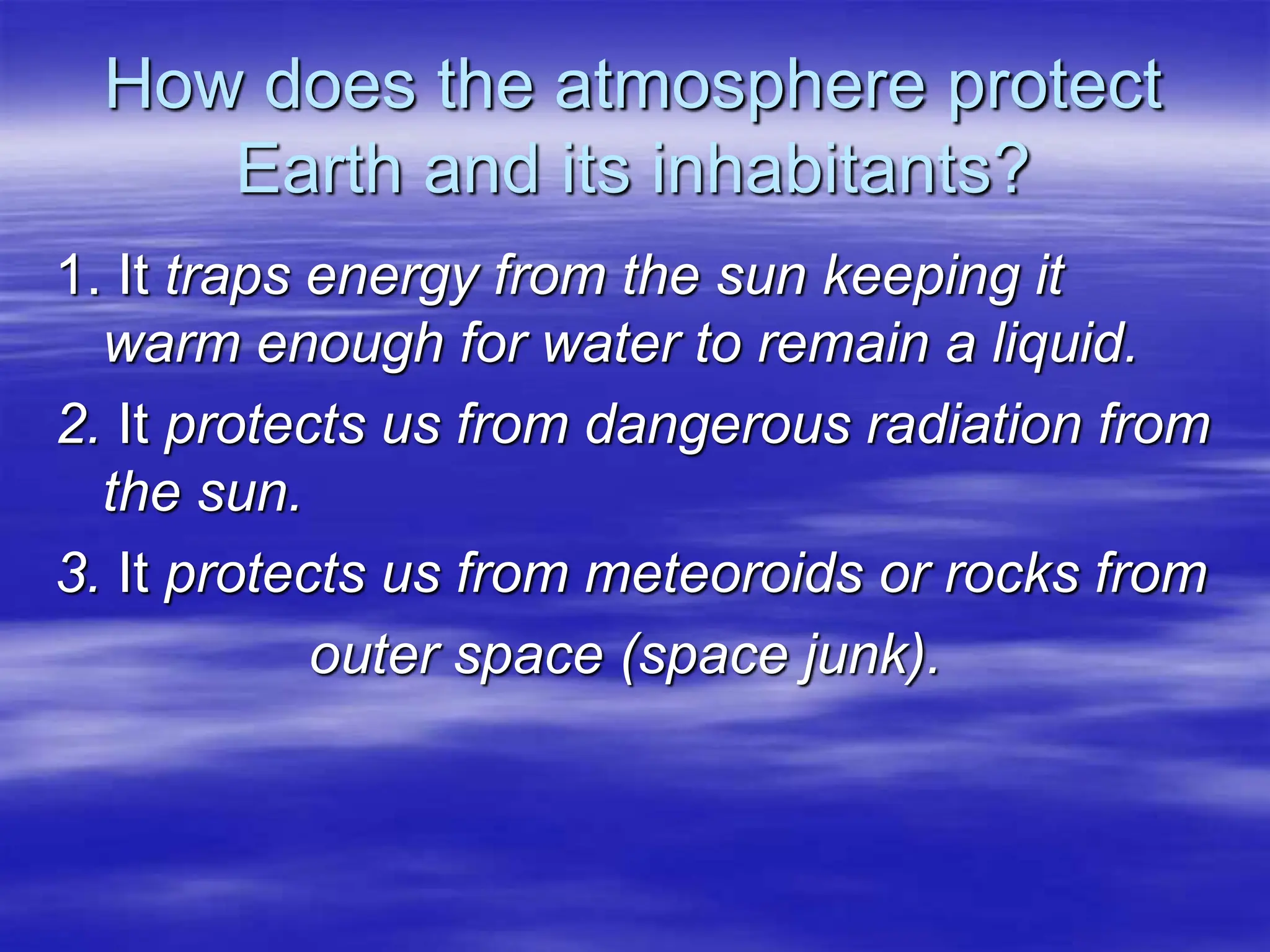 How does the atmosphere protect Earth and its inhabitants?

1. It traps energy from the sun keeping it warm enough for water to remain a liquid.

2. It protects us from dangerous radiation from the sun.

3. It protects us from meteoroids or rocks from outer space (space junk).